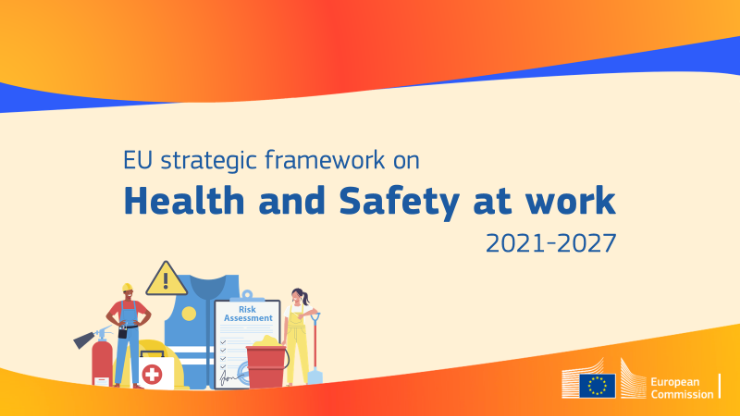 EU strategic framework on

Health and Safety at work

2021-2027

Risk Assessment

European Commission